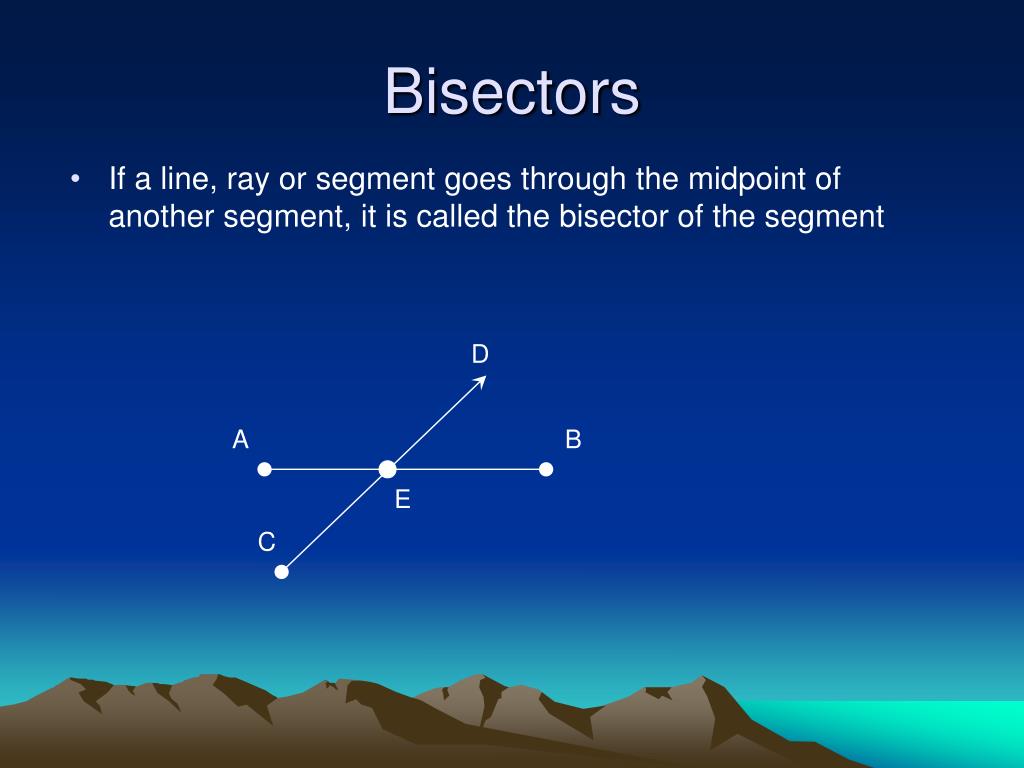 Bisectors

• If a line, ray or segment goes through the midpoint of another segment, it is called the bisector of the segment

D

A

B

E

C